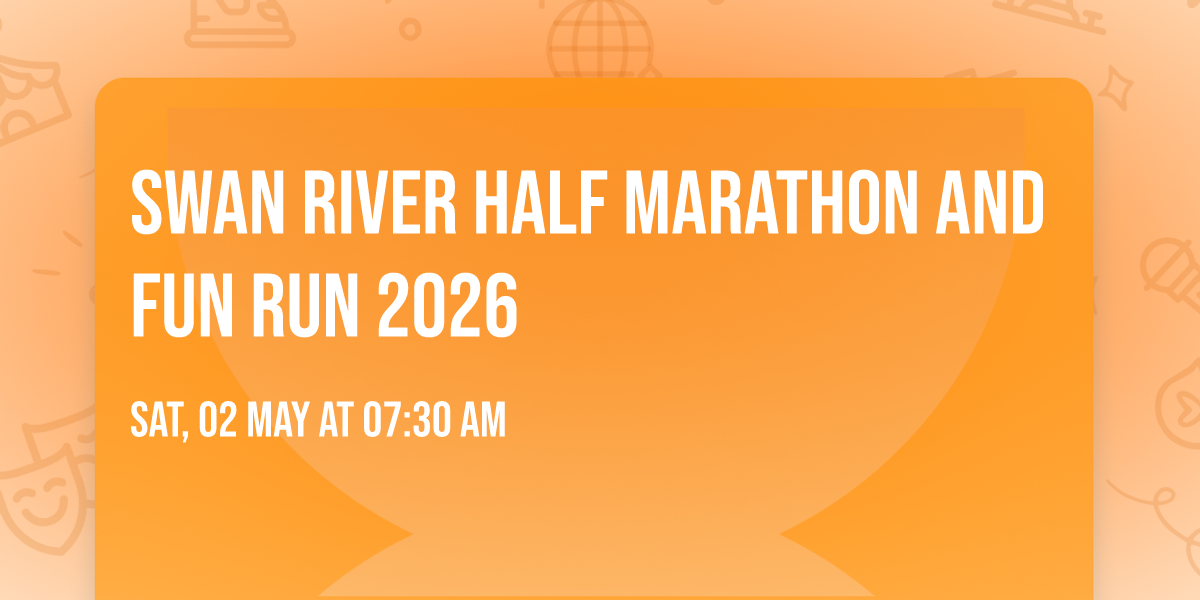 SWAN RIVER HALF MARATHON AND FUN RUN 2026

SAT, 02 MAY AT 07:30 AM